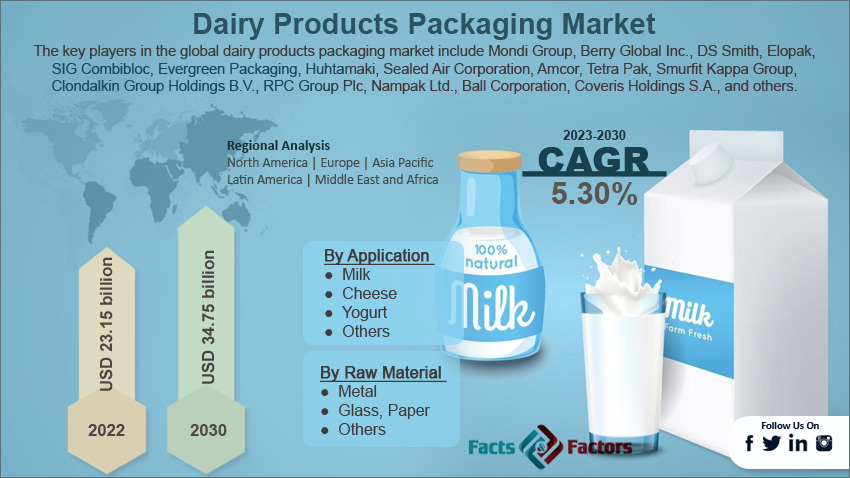 Dairy Products Packaging Market

The key players in the global dairy products packaging market include Mondi Group, Berry Global Inc., DS Smith, Elopak, SIG Combibloc, Evergreen Packaging, Huhtamaki, Sealed Air Corporation, Amcor, Tetra Pak, Smurfit Kappa Group, Clondalkin Group Holdings B.V., RPC Group Plc, Nampak Ltd., Ball Corporation, Coveris Holdings S.A., and others.

Regional Analysis
North America | Europe | Asia Pacific
Latin America | Middle East and Africa

2023-2030
CAGR
5.30%

USD 23.15 billion
2022

USD 34.75 billion
2030

By Application
● Milk
● Cheese
● Yogurt
● Others

By Raw Material
● Metal
● Glass, Paper
● Others

100% natural
Milk

Milk
Farm Fresh

Facts & Factors

Follow Us On